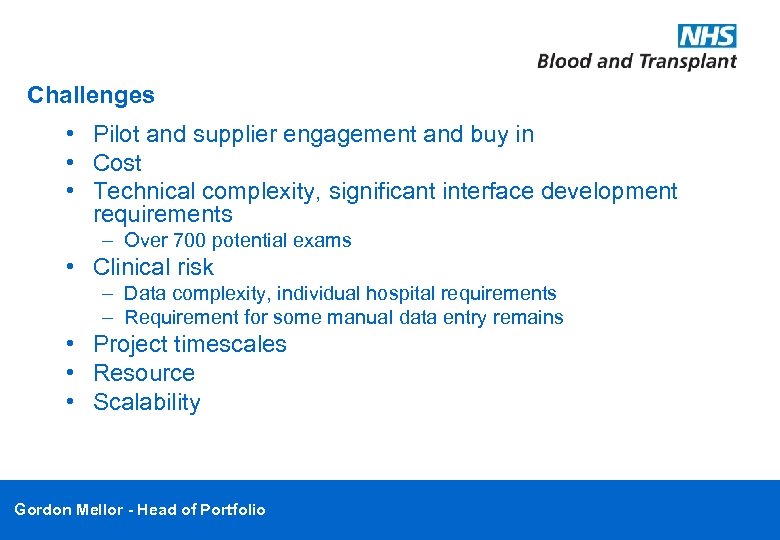 NHS
Blood and Transplant

Challenges

• Pilot and supplier engagement and buy in
• Cost
• Technical complexity, significant interface development requirements
– Over 700 potential exams
• Clinical risk
– Data complexity, individual hospital requirements
– Requirement for some manual data entry remains
• Project timescales
• Resource
• Scalability

Gordon Mellor - Head of Portfolio